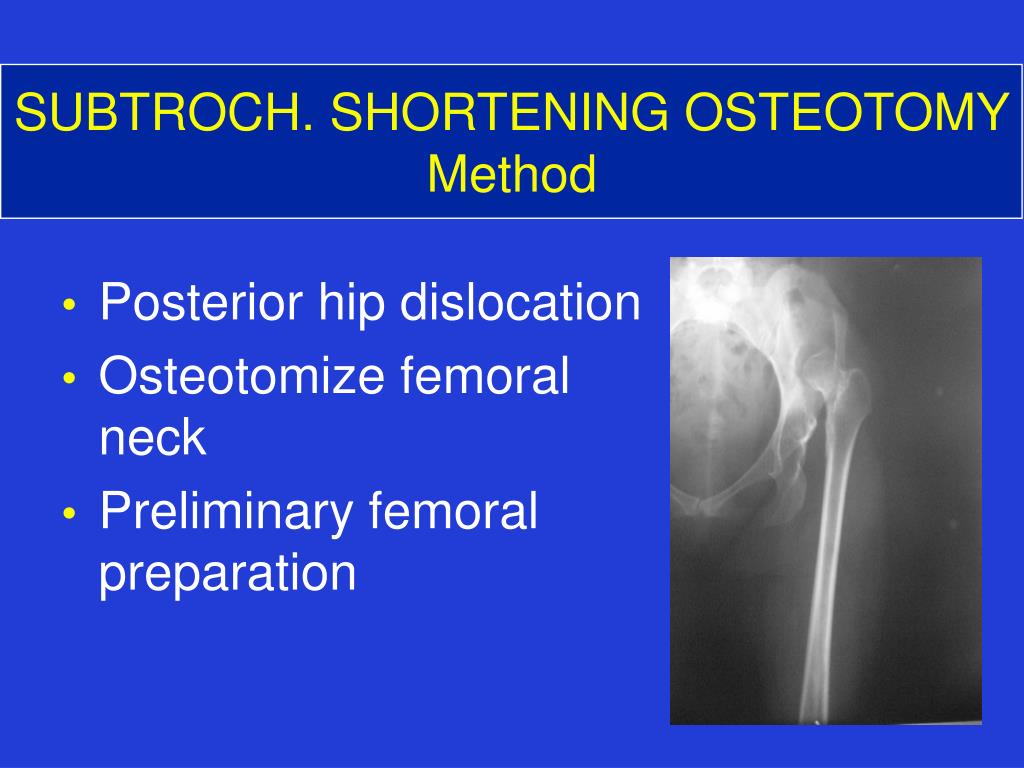 SUBTROCH. SHORTENING OSTEOTOMY
Method

• Posterior hip dislocation
• Osteotomize femoral neck
• Preliminary femoral preparation